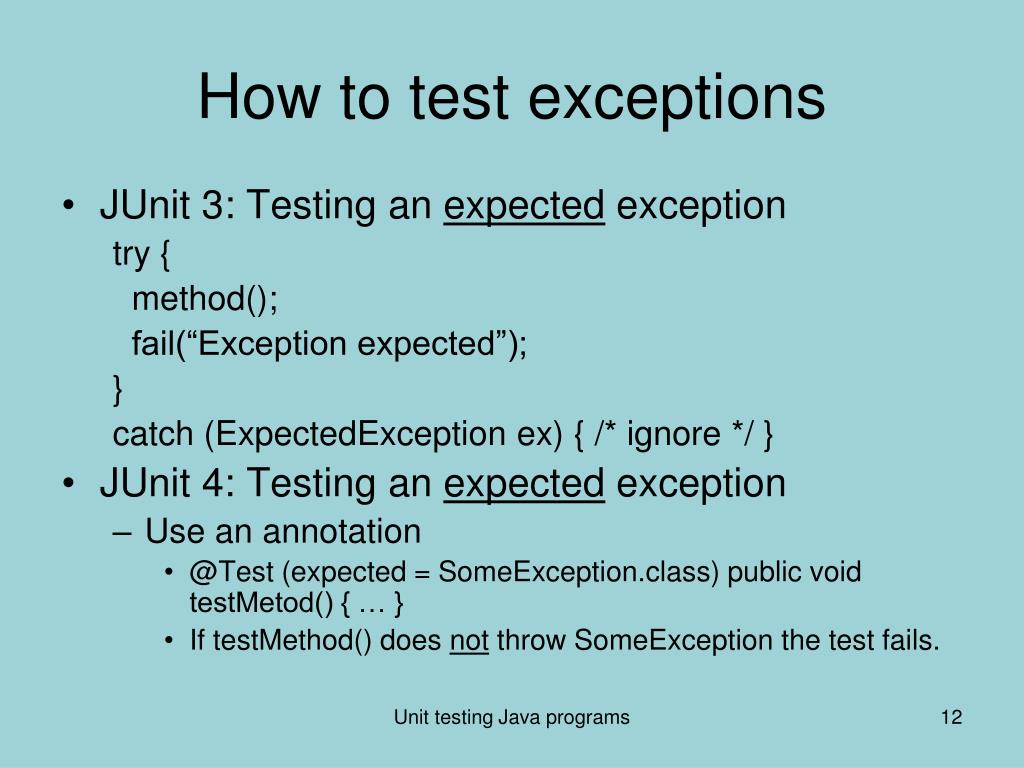 How to test exceptions

• JUnit 3: Testing an expected exception

try {
  method();
  fail(“Exception expected”);
}
catch (ExpectedException ex) { /* ignore */ }

• JUnit 4: Testing an expected exception

– Use an annotation

• @Test (expected = SomeException.class) public void testMetod() { … }

• If testMethod() does not throw SomeException the test fails.

Unit testing Java programs

12